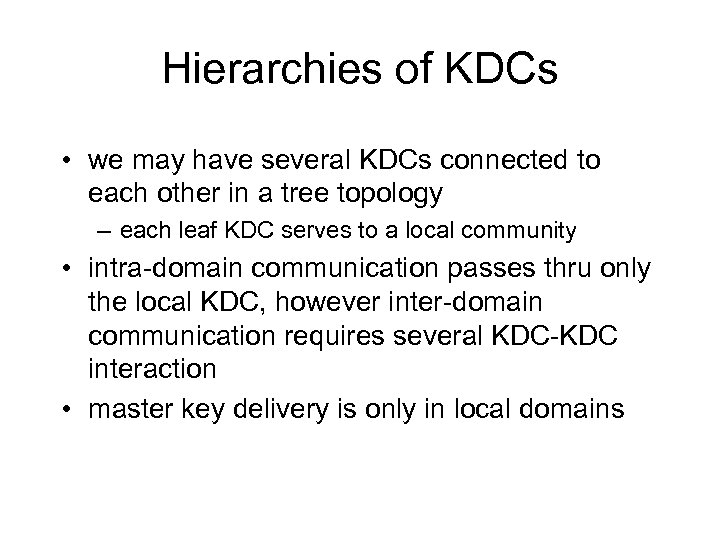 Hierarchies of KDCs

• we may have several KDCs connected to each other in a tree topology
– each leaf KDC serves to a local community
• intra-domain communication passes thru only the local KDC, however inter-domain communication requires several KDC-KDC interaction
• master key delivery is only in local domains